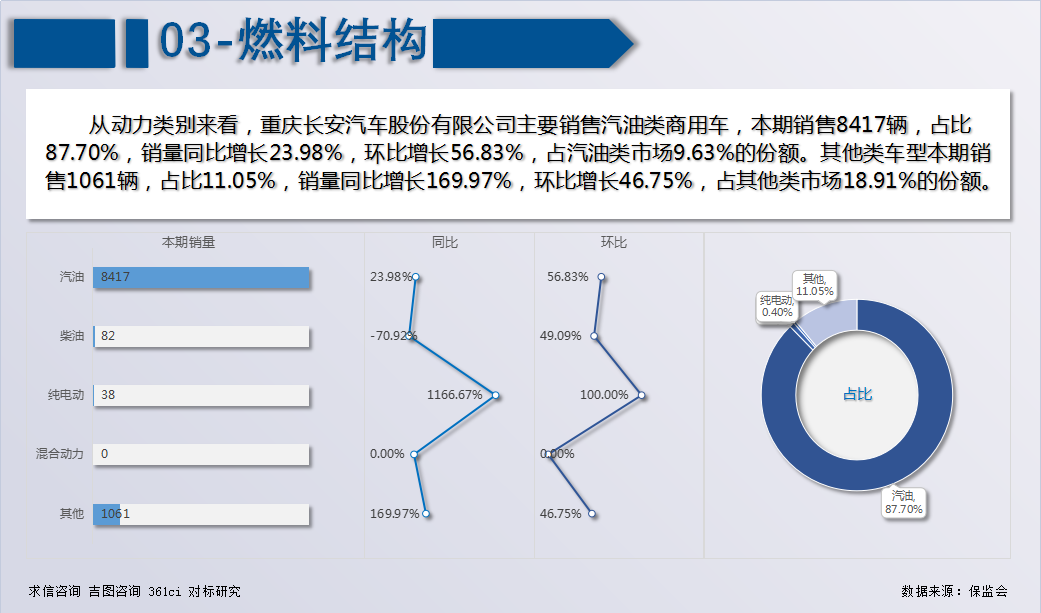 03-燃料结构

从动力类别来看，重庆长安汽车股份有限公司主要销售汽油类商用车，本期销售8417辆，占比87.70%，销量同比增长23.98%，环比增长56.83%，占汽油类市场9.63%的份额。其他类车型本期销售1061辆，占比11.05%，销量同比增长169.97%，环比增长46.75%，占其他类市场18.91%的份额。

| | 本期销量 | 同比 | 环比 |
|---|---|---|---|
| 汽油 | 8417 | 23.98% | 56.83% |
| 柴油 | 82 | -70.92% | 49.09% |
| 纯电动 | 38 | 1166.67% | 100.00% |
| 混合动力 | 0 | 0.00% | 0.00% |
| 其他 | 1061 | 169.97% | 46.75% |

其他, 11.05%
纯电动, 0.40%
占比
汽油, 87.70%

求信咨询 吉图咨询 361ci 对标研究
数据来源：保监会